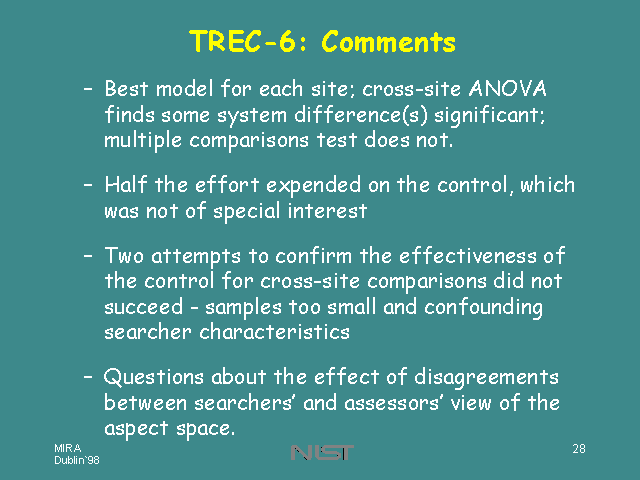 TREC-6: Comments

– Best model for each site; cross-site ANOVA finds some system difference(s) significant; multiple comparisons test does not.

– Half the effort expended on the control, which was not of special interest

– Two attempts to confirm the effectiveness of the control for cross-site comparisons did not succeed - samples too small and confounding searcher characteristics

– Questions about the effect of disagreements between searchers' and assessors' view of the aspect space.

MIRA
Dublin`98

NIST

28